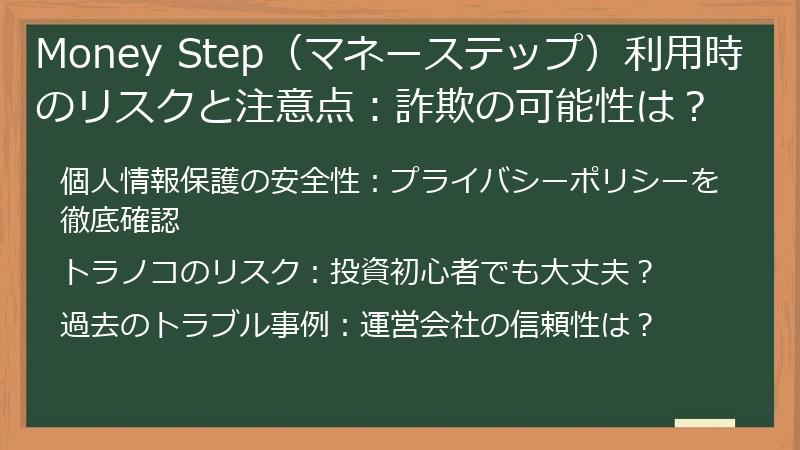 Money Step（マネーステップ）利用時のリスクと注意点：詐欺の可能性は？

個人情報保護の安全性：プライバシーポリシーを徹底確認

トラノコのリスク：投資初心者でも大丈夫？

過去のトラブル事例：運営会社の信頼性は？